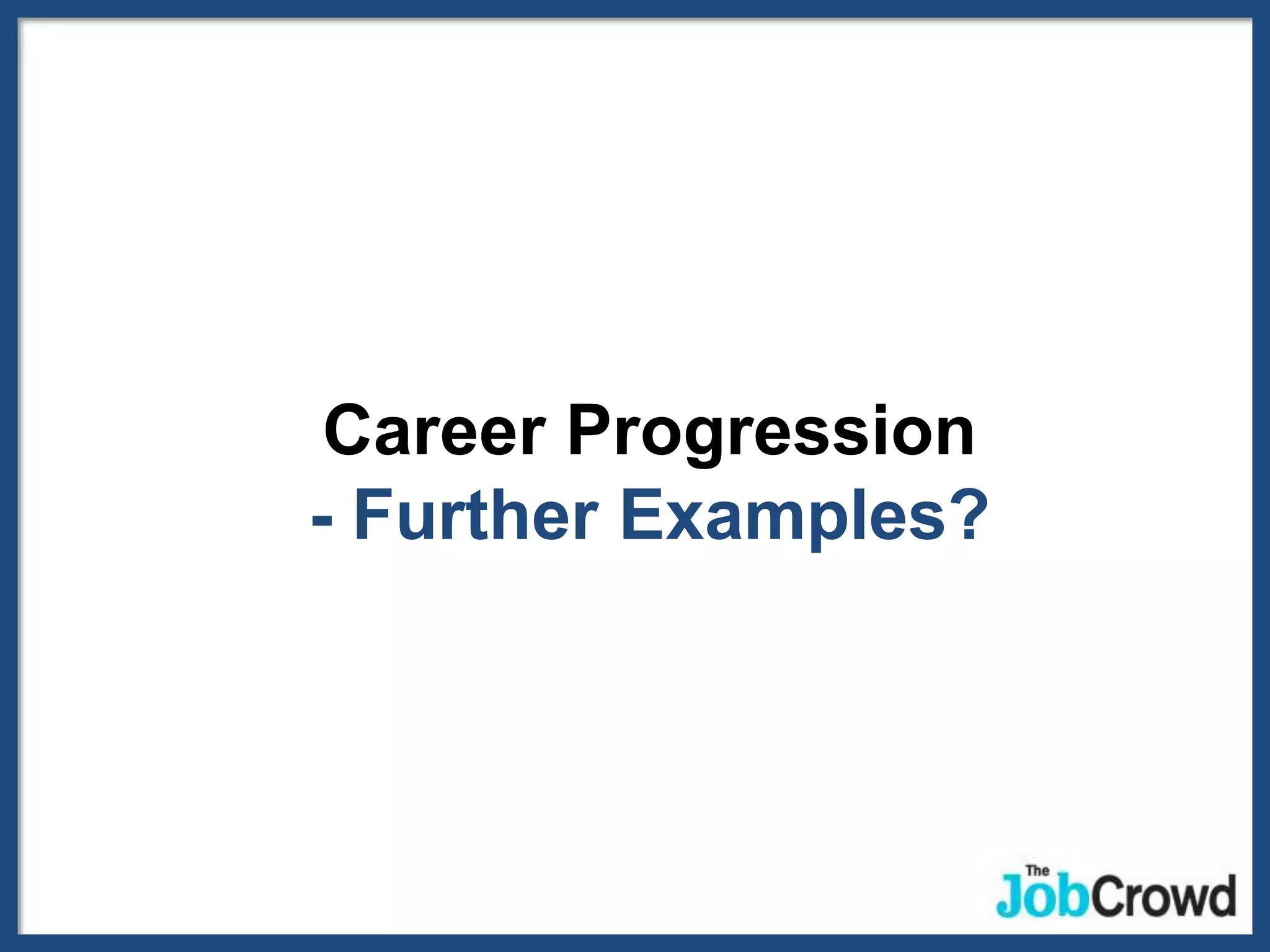 Career Progression
- Further Examples?

The JobCrowd